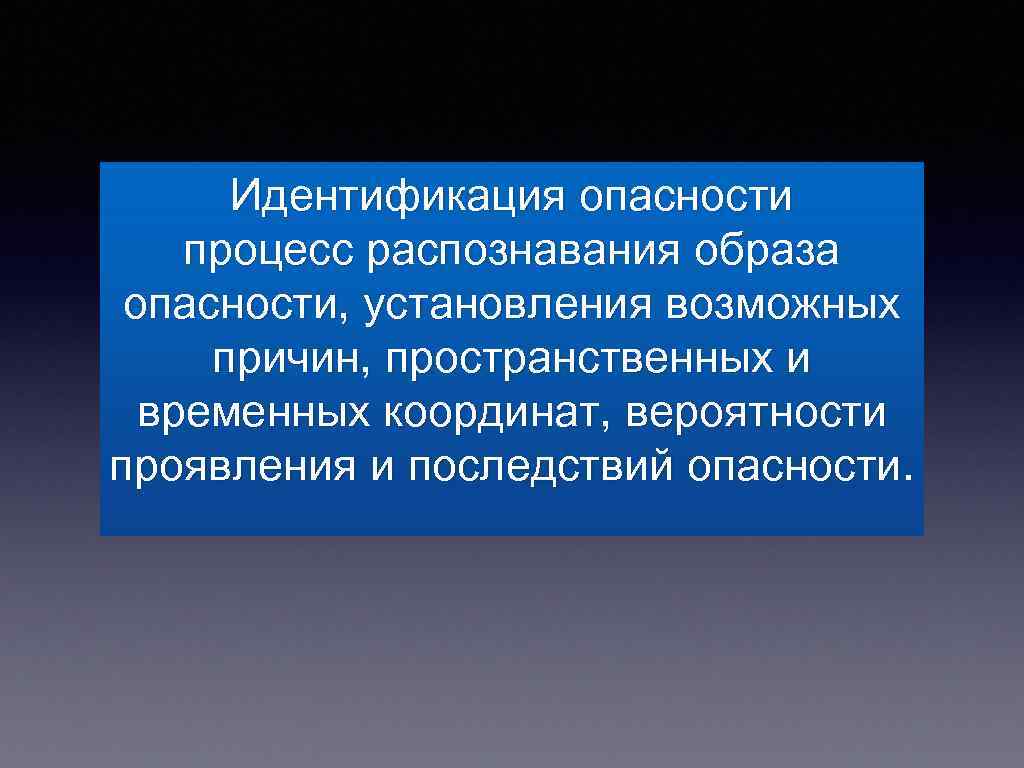 Идентификация опасности процесс распознавания образа опасности, установления возможных причин, пространственных и временных координат, вероятности проявления и последствий опасности.